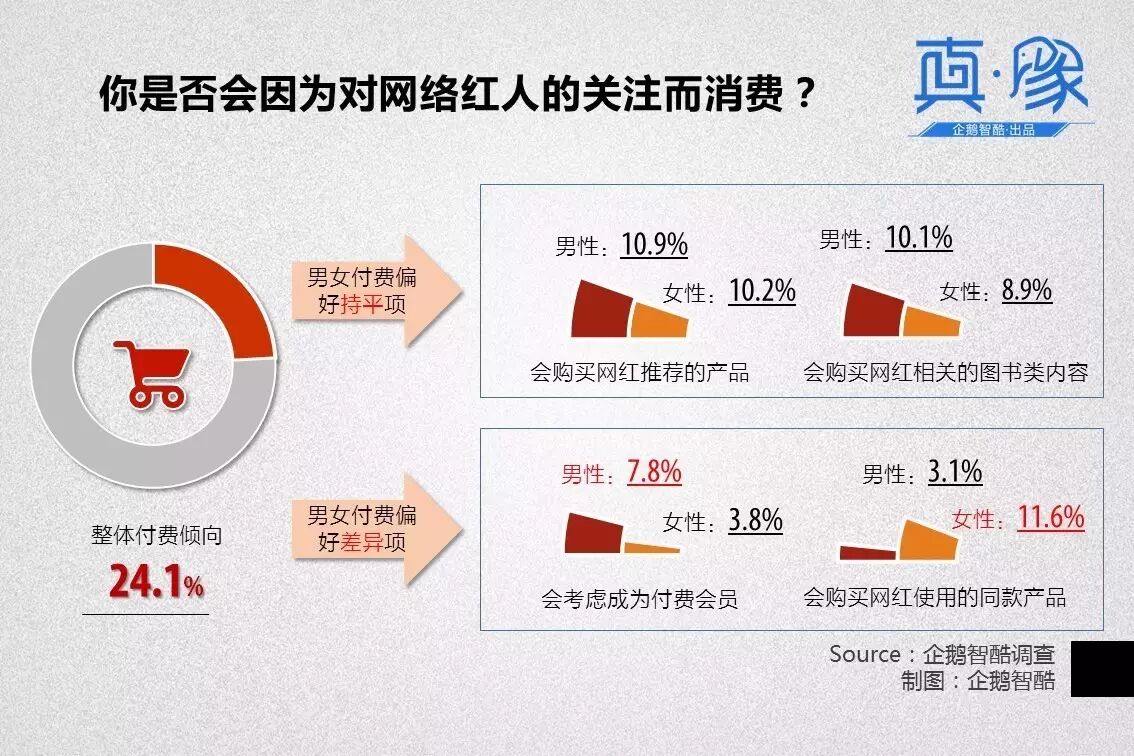 你是否会因为对网络红人的关注而消费？

真·像
企鹅智酷·出品

整体付费倾向
24.1%

男女付费偏好持平项

男性：10.9%
女性：10.2%
会购买网红推荐的产品

男性：10.1%
女性：8.9%
会购买网红相关的图书类内容

男女付费偏好差异项

男性：7.8%
女性：3.8%
会考虑成为付费会员

男性：3.1%
女性：11.6%
会购买网红使用的同款产品

Source：企鹅智酷调查
制图：企鹅智酷